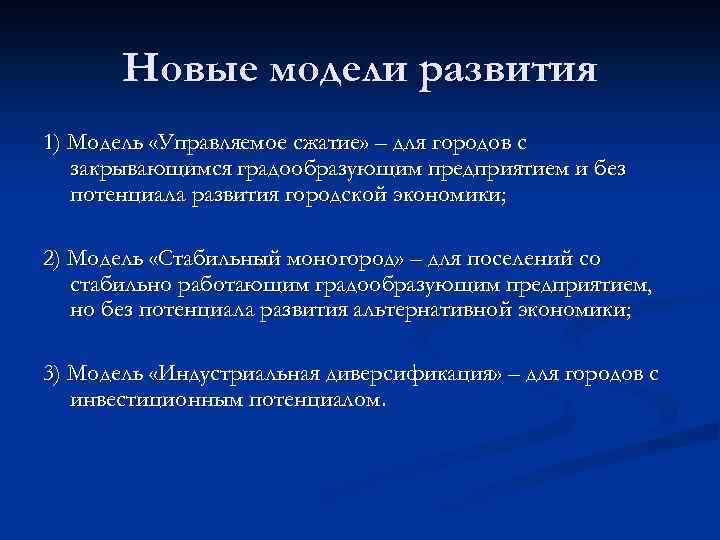 Новые модели развития

1) Модель «Управляемое сжатие» – для городов с закрывающимся градообразующим предприятием и без потенциала развития городской экономики;

2) Модель «Стабильный моногород» – для поселений со стабильно работающим градообразующим предприятием, но без потенциала развития альтернативной экономики;

3) Модель «Индустриальная диверсификация» – для городов с инвестиционным потенциалом.